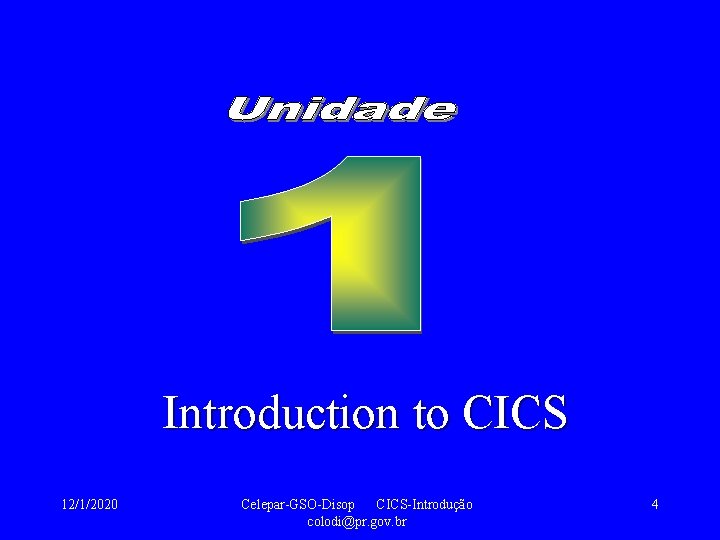 Unidade

1

Introduction to CICS

12/1/2020

Celepar-GSO-Disop CICS-Introdução colodi@pr.gov.br

4